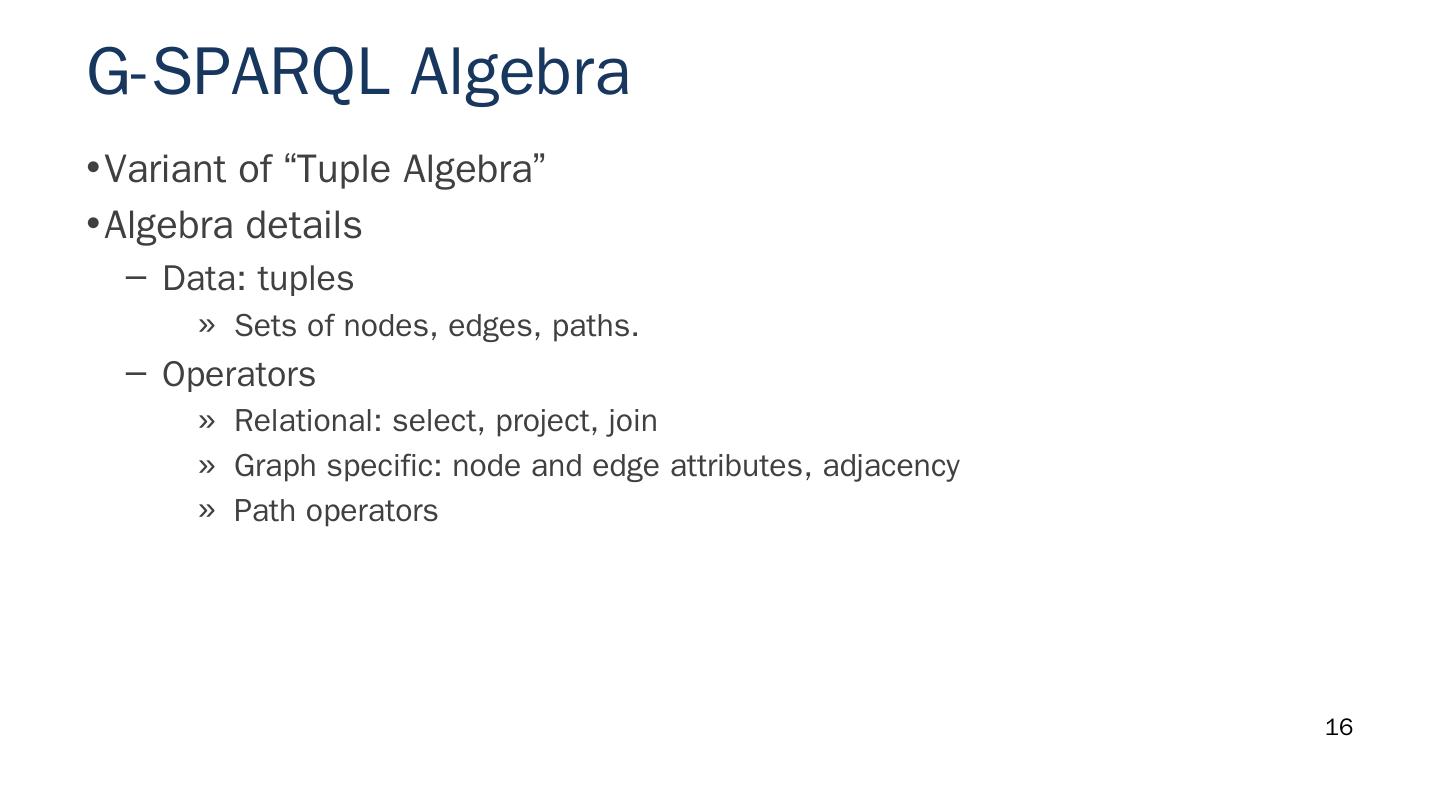 G-SPARQL Algebra

•Variant of “Tuple Algebra”

•Algebra details

– Data: tuples

» Sets of nodes, edges, paths.

– Operators

» Relational: select, project, join

» Graph specific: node and edge attributes, adjacency

» Path operators

16